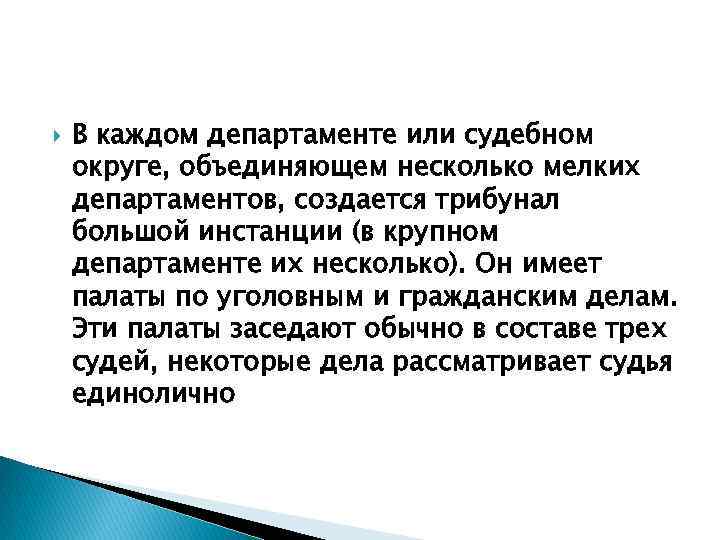 В каждом департаменте или судебном округе, объединяющем несколько мелких департаментов, создается трибунал большой инстанции (в крупном департаменте их несколько). Он имеет палаты по уголовным и гражданским делам. Эти палаты заседают обычно в составе трех судей, некоторые дела рассматривает судья единолично